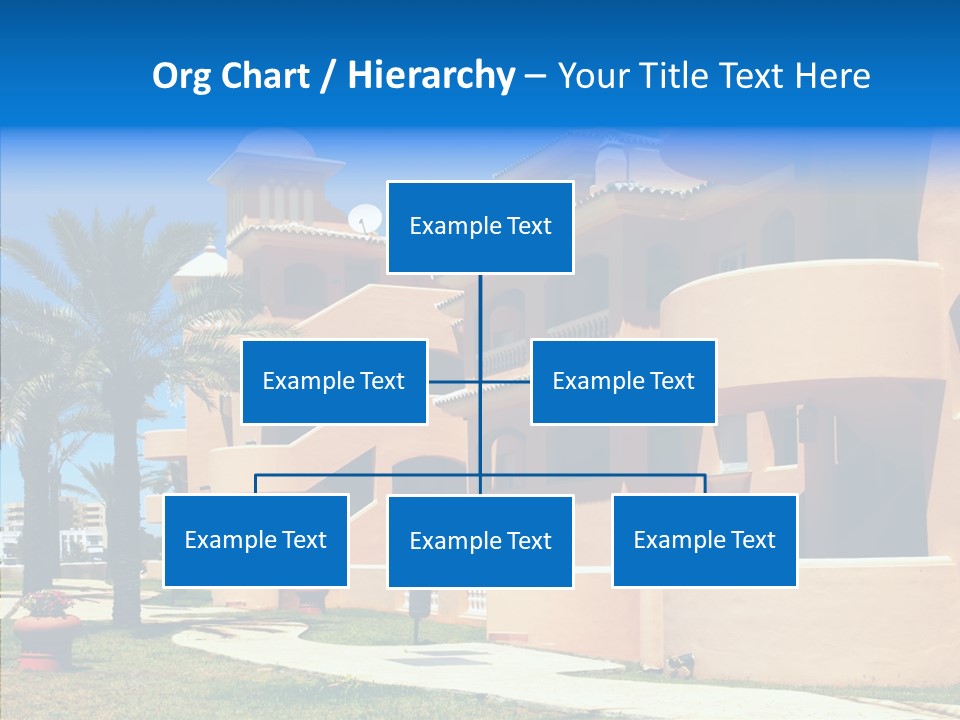 Org Chart / Hierarchy – Your Title Text Here

Example Text

Example Text

Example Text

Example Text

Example Text

Example Text